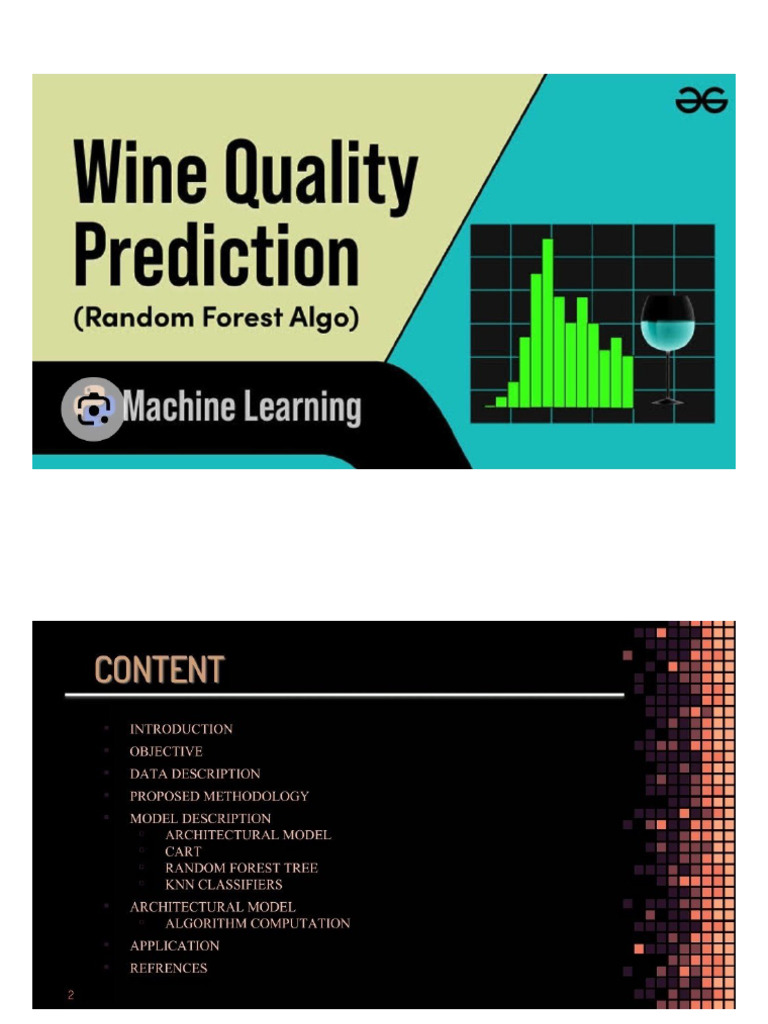 Wine Quality Prediction
(Random Forest Algo)

Machine Learning

CONTENT

- INTRODUCTION
- OBJECTIVE
- DATA DESCRIPTION
- PROPOSED METHODOLOGY
- MODEL DESCRIPTION
  - ARCHITECTURAL MODEL
  - CART
  - RANDOM FOREST TREE
  - KNN CLASSIFIERS
- ARCHITECTURAL MODEL
  - ALGORITHM COMPUTATION
- APPLICATION
- REFRENCES

2